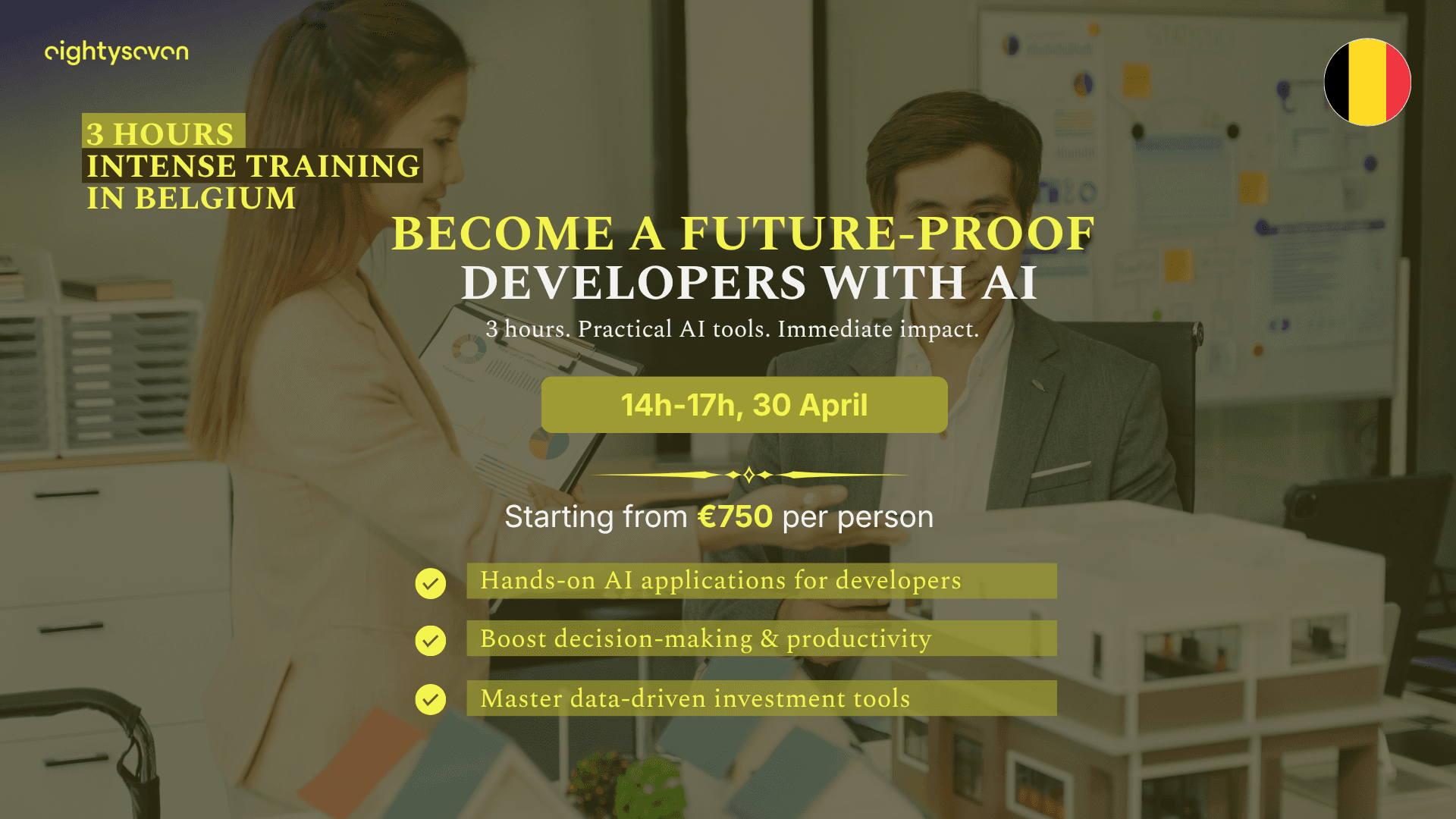 eightyseven

3 HOURS
INTENSE TRAINING
IN BELGIUM

BECOME A FUTURE-PROOF
DEVELOPERS WITH AI

3 hours. Practical AI tools. Immediate impact.

14h-17h, 30 April

Starting from €750 per person

Hands-on AI applications for developers

Boost decision-making & productivity

Master data-driven investment tools